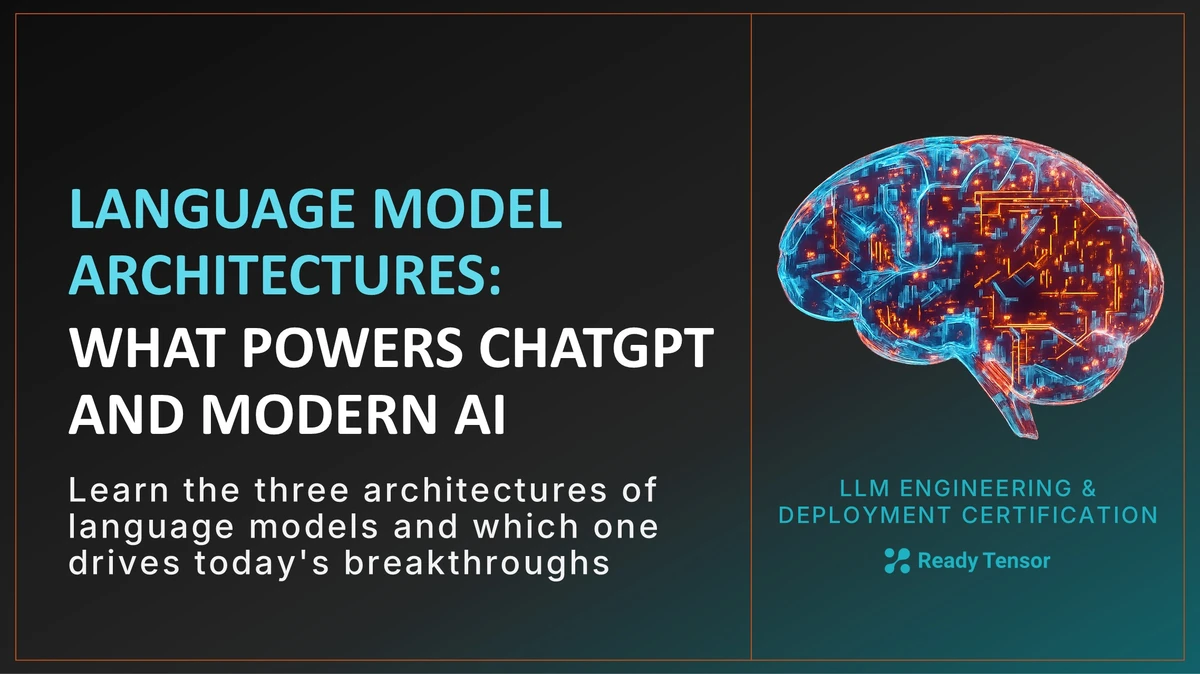 LANGUAGE MODEL ARCHITECTURES:
WHAT POWERS CHATGPT AND MODERN AI

Learn the three architectures of language models and which one drives today's breakthroughs

LLM ENGINEERING & DEPLOYMENT CERTIFICATION

Ready Tensor